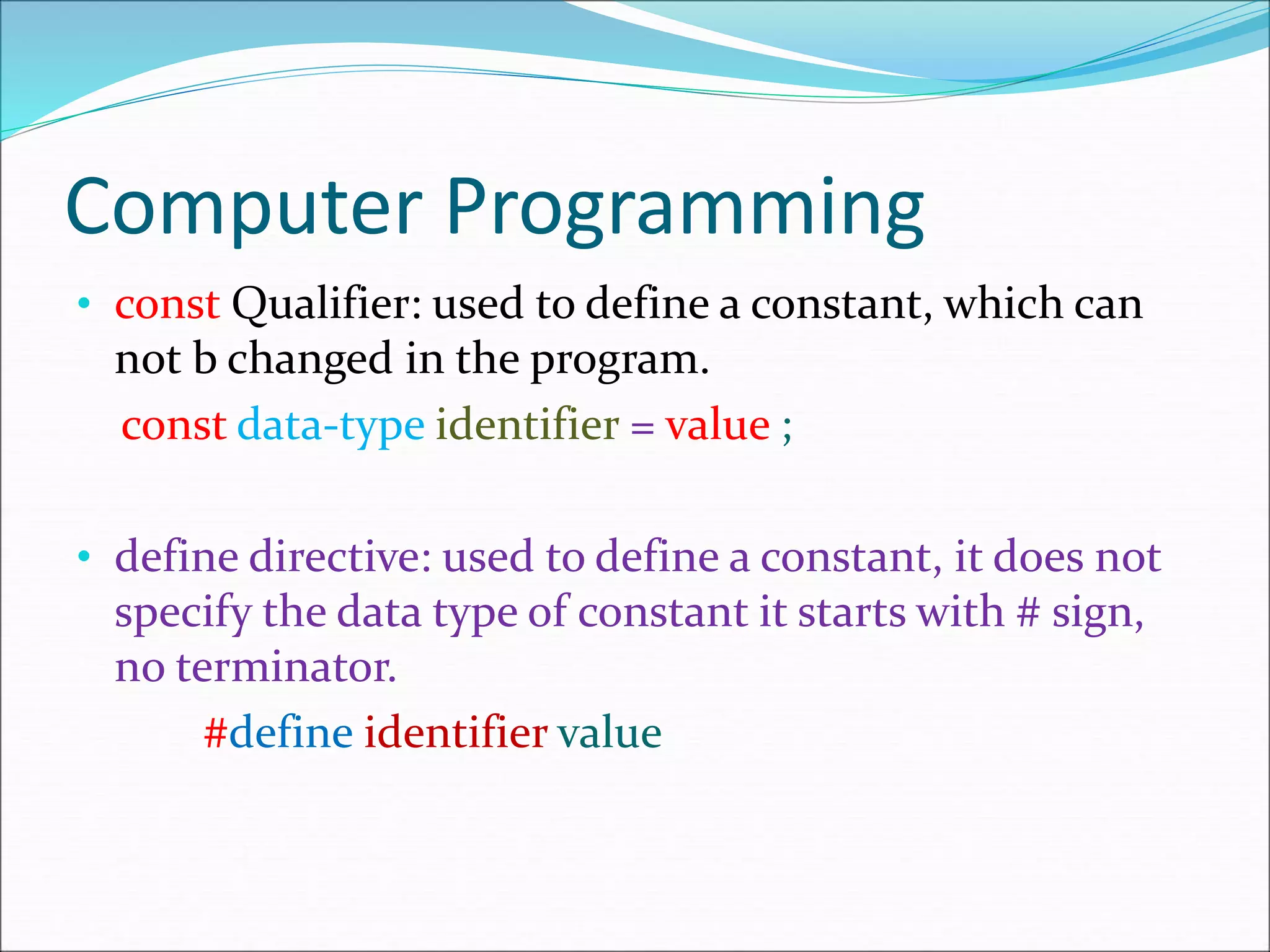 Computer Programming

• const Qualifier: used to define a constant, which can not b changed in the program.

const data-type identifier = value ;

• define directive: used to define a constant, it does not specify the data type of constant it starts with # sign, no terminator.

#define identifier value